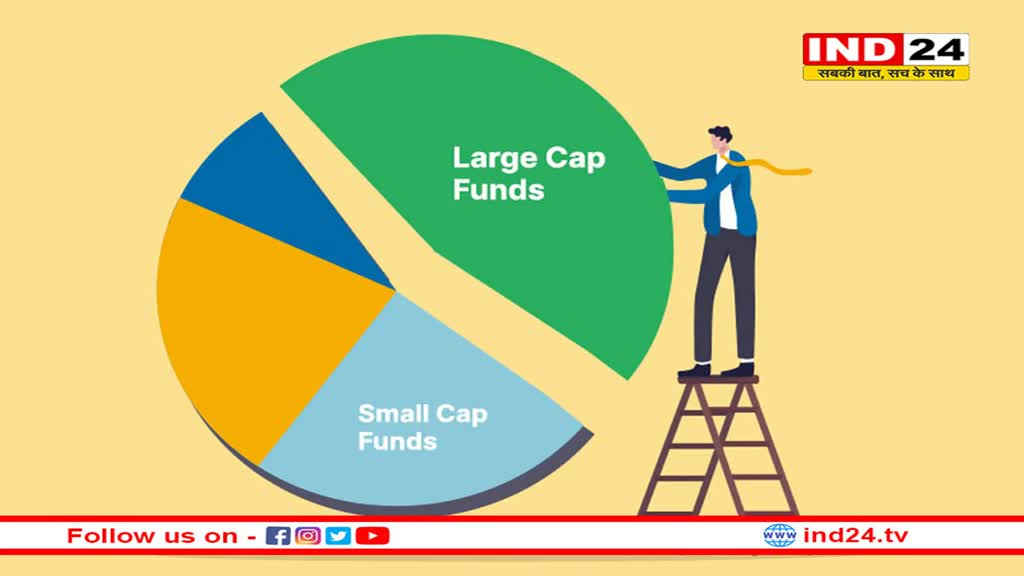 IND 24
सबकी बात, सच के साथ

Large Cap Funds

Small Cap Funds

Follow us on -

www ind24.tv